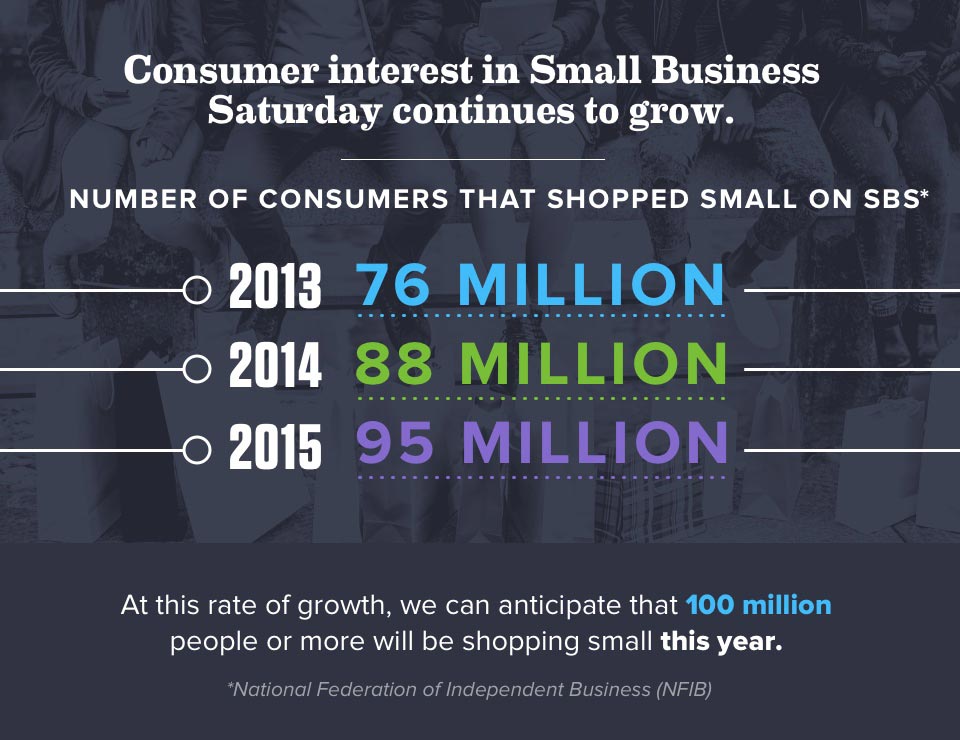 Consumer interest in Small Business Saturday continues to grow.

NUMBER OF CONSUMERS THAT SHOPPED SMALL ON SBS*

2013 76 MILLION

2014 88 MILLION

2015 95 MILLION

At this rate of growth, we can anticipate that 100 million people or more will be shopping small this year.

*National Federation of Independent Business (NFIB)